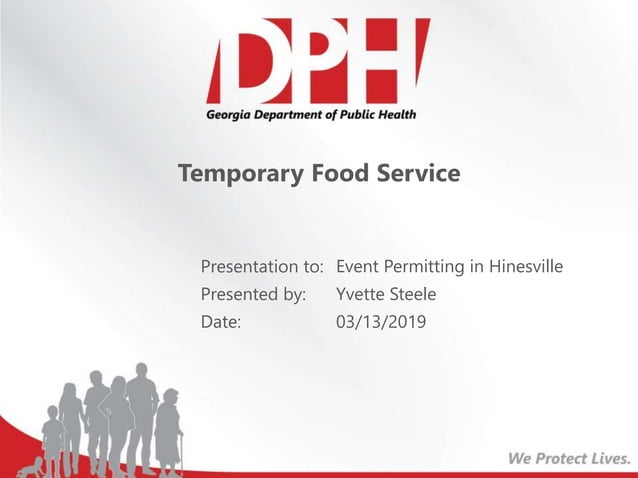 DPH
Georgia Department of Public Health

Temporary Food Service

Presentation to: Event Permitting in Hinesville
Presented by: Yvette Steele
Date: 03/13/2019

We Protect Lives.